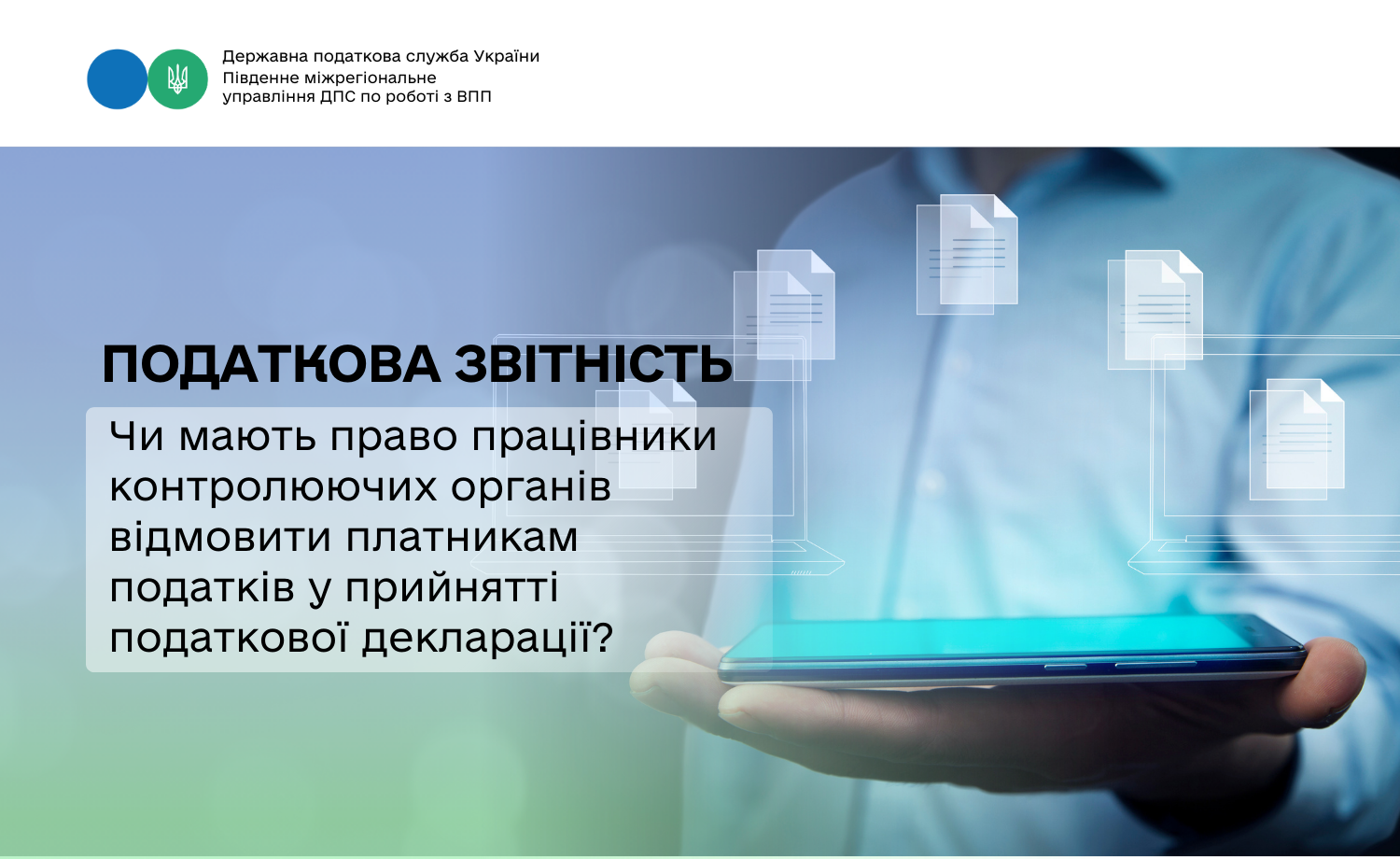 Державна податкова служба України
Південне міжрегіональне
управління ДПС по роботі з ВПП

ПОДАТКОВА ЗВІТНІСТЬ

Чи мають право працівники контролюючих органів відмовити платникам податків у прийнятті податкової декларації?